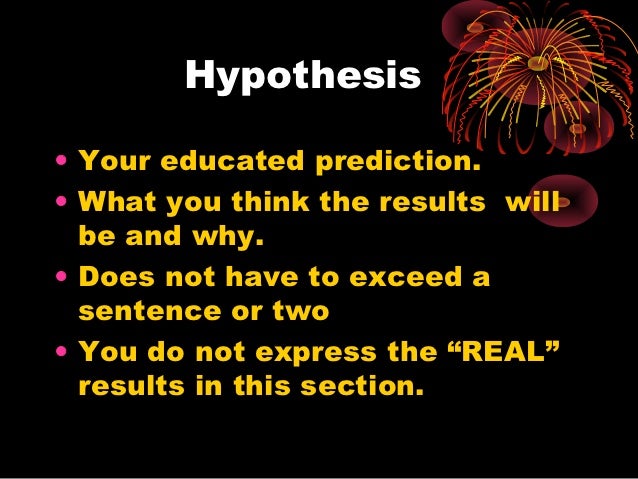 Hypothesis

• Your educated prediction.
• What you think the results will be and why.
• Does not have to exceed a sentence or two
• You do not express the “REAL” results in this section.